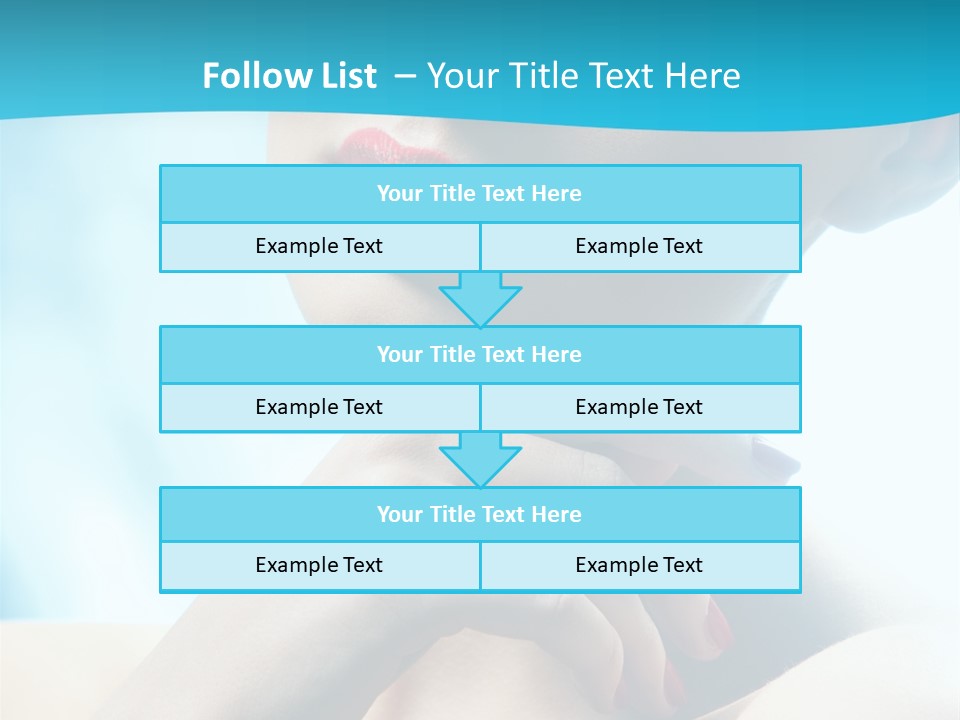 Follow List – Your Title Text Here

Your Title Text Here

Example Text

Example Text

Your Title Text Here

Example Text

Example Text

Your Title Text Here

Example Text

Example Text